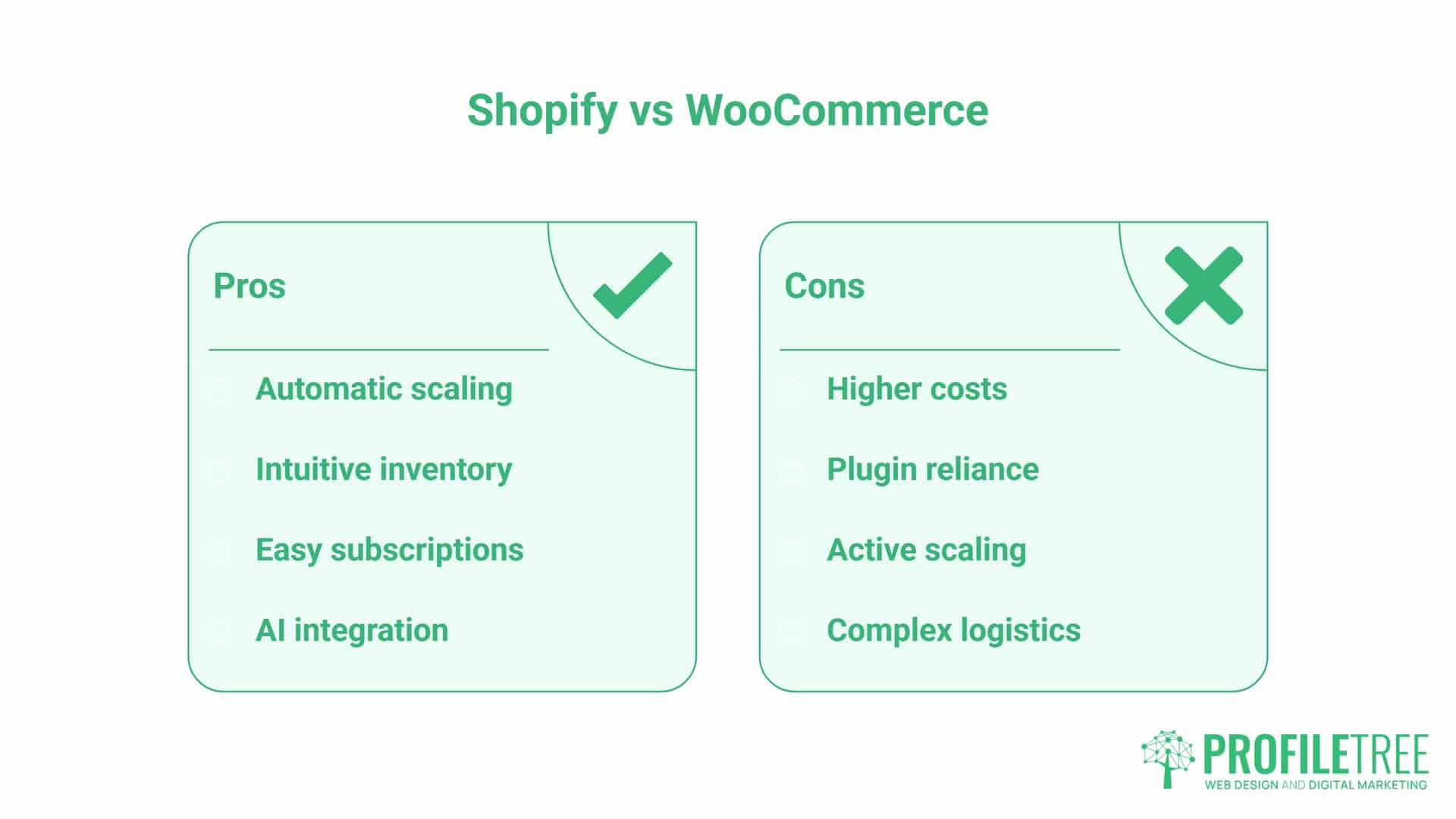 Shopify vs WooCommerce

Pros

Automatic scaling

Intuitive inventory

Easy subscriptions

AI integration

Cons

Higher costs

Plugin reliance

Active scaling

Complex logistics

PROFILETREE
WEB DESIGN AND DIGITAL MARKETING